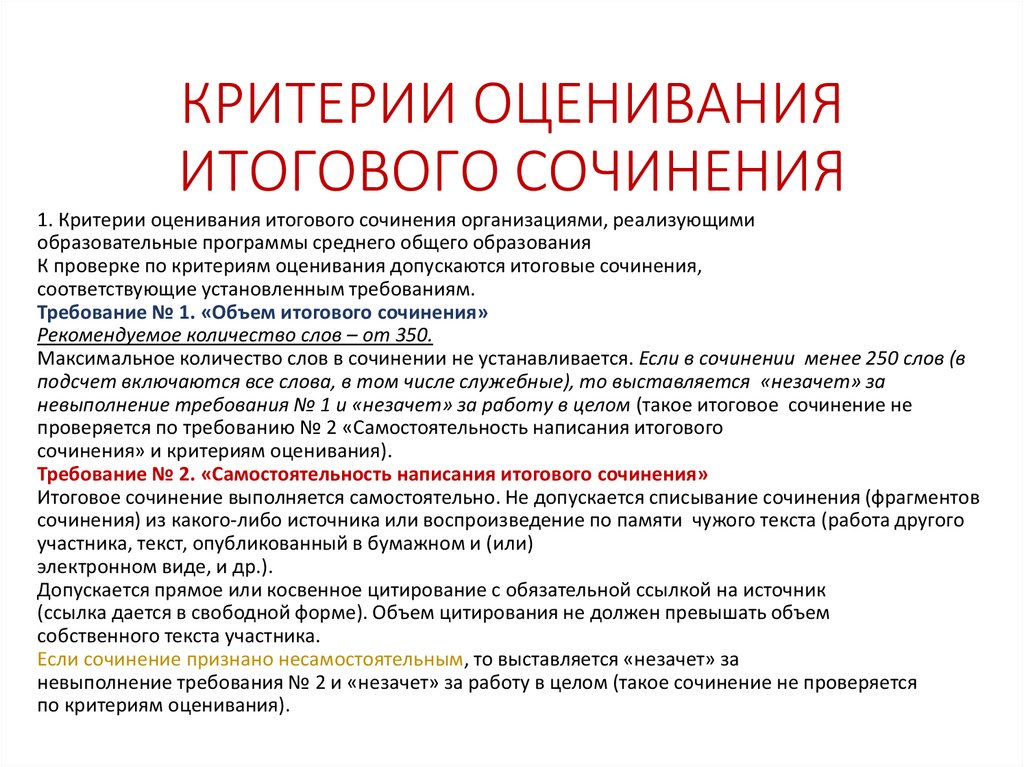 КРИТЕРИИ ОЦЕНИВАНИЯ ИТОГОВОГО СОЧИНЕНИЯ

1. Критерии оценивания итогового сочинения организациями, реализующими образовательные программы среднего общего образования
К проверке по критериям оценивания допускаются итоговые сочинения, соответствующие установленным требованиям.
Требование № 1. «Объем итогового сочинения»
Рекомендуемое количество слов – от 350.
Максимальное количество слов в сочинении не устанавливается. Если в сочинении менее 250 слов (в подсчет включаются все слова, в том числе служебные), то выставляется «незачет» за невыполнение требования № 1 и «незачет» за работу в целом (такое итоговое сочинение не проверяется по требованию № 2 «Самостоятельность написания итогового сочинения» и критериям оценивания).
Требование № 2. «Самостоятельность написания итогового сочинения»
Итоговое сочинение выполняется самостоятельно. Не допускается списывание сочинения (фрагментов сочинения) из какого-либо источника или воспроизведение по памяти чужого текста (работа другого участника, текст, опубликованный в бумажном и (или) электронном виде, и др.).
Допускается прямое или косвенное цитирование с обязательной ссылкой на источник (ссылка дается в свободной форме). Объем цитирования не должен превышать объем собственного текста участника.
Если сочинение признано несамостоятельным, то выставляется «незачет» за невыполнение требования № 2 и «незачет» за работу в целом (такое сочинение не проверяется по критериям оценивания).